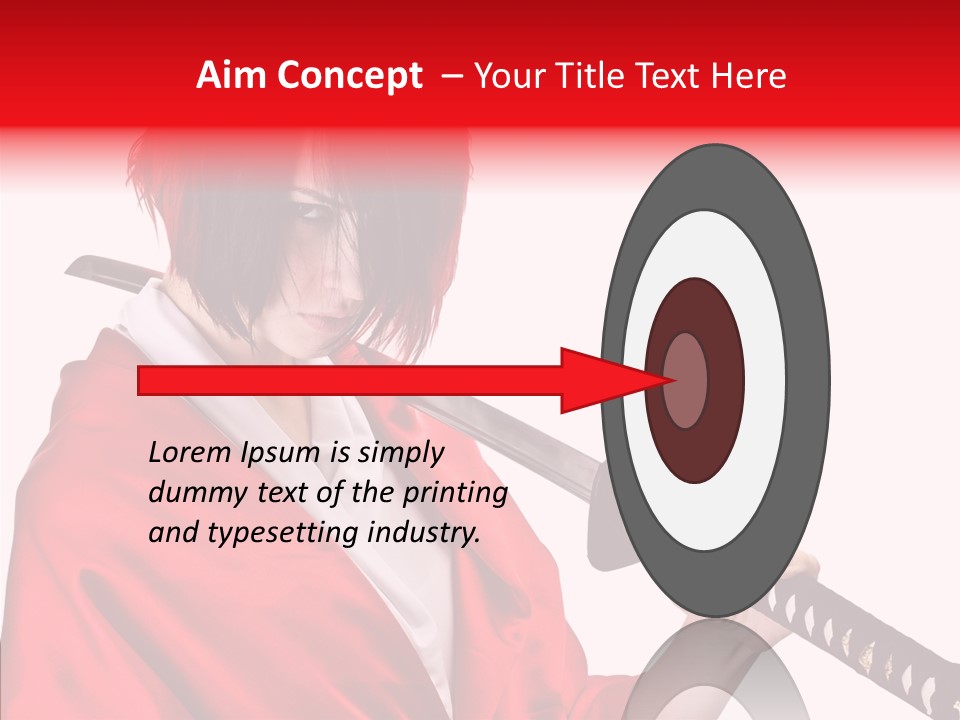 Aim Concept – Your Title Text Here

Lorem Ipsum is simply dummy text of the printing and typesetting industry.